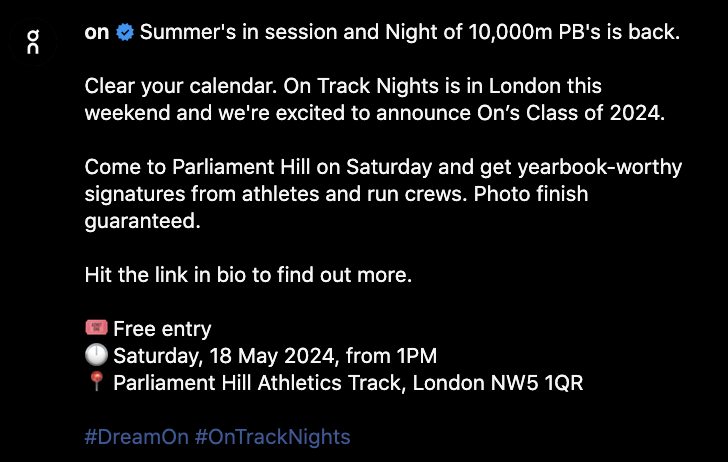 on Summer's in session and Night of 10,000m PB's is back.

Clear your calendar. On Track Nights is in London this weekend and we're excited to announce On's Class of 2024.

Come to Parliament Hill on Saturday and get yearbook-worthy signatures from athletes and run crews. Photo finish guaranteed.

Hit the link in bio to find out more.

🎟️ Free entry
🕐 Saturday, 18 May 2024, from 1PM
📍 Parliament Hill Athletics Track, London NW5 1QR

#DreamOn #OnTrackNights